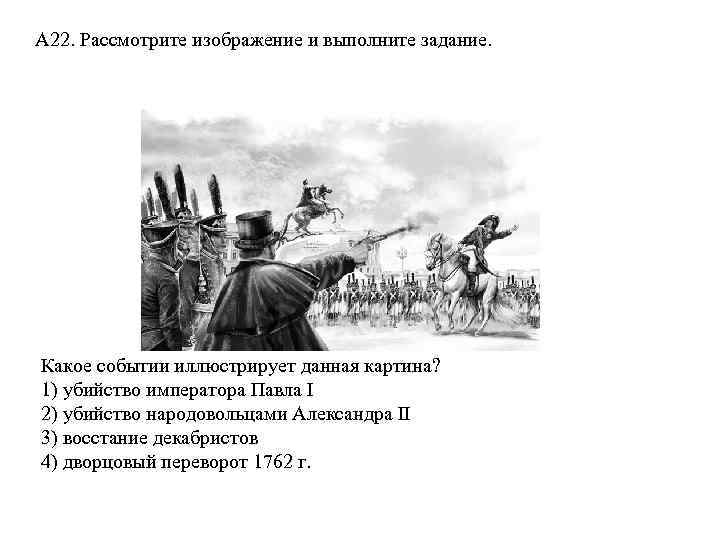 А22. Рассмотрите изображение и выполните задание.

Какое событии иллюстрирует данная картина?
1) убийство императора Павла I
2) убийство народовольцами Александра II
3) восстание декабристов
4) дворцовый переворот 1762 г.